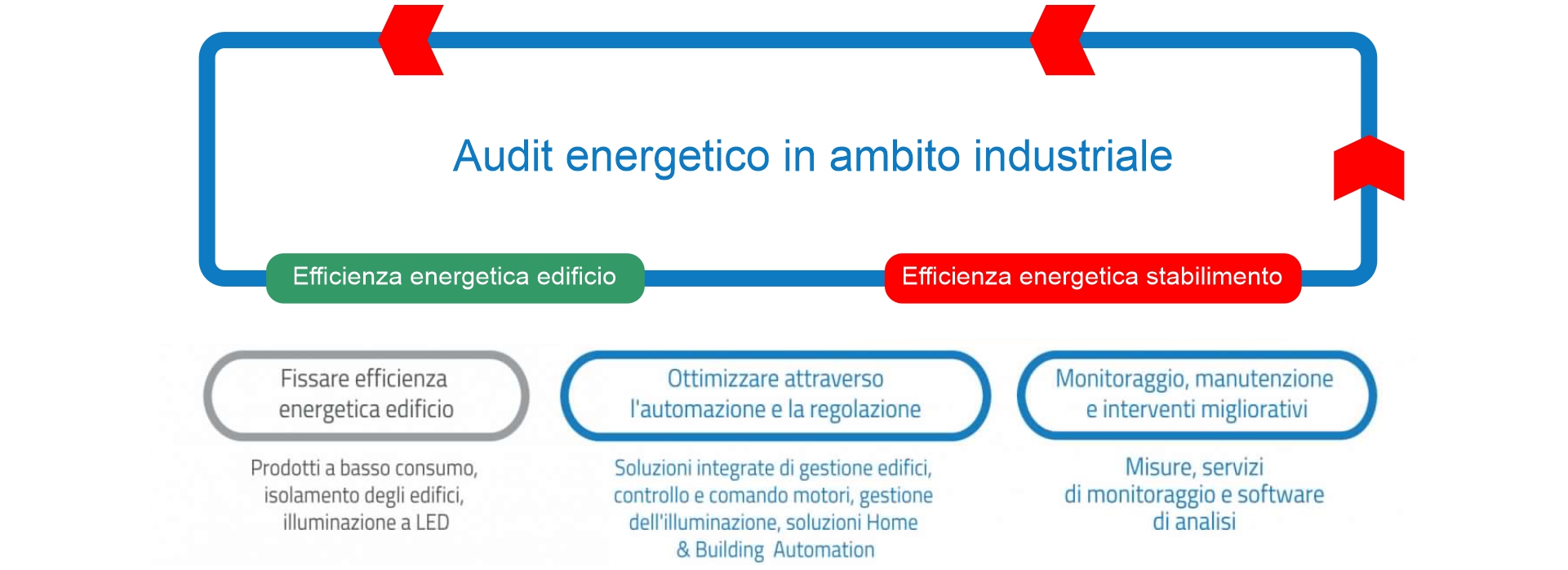 Audit energetico in ambito industriale

Efficienza energetica edificio

Efficienza energetica stabilimento

Fissare efficienza energetica edificio

Prodotti a basso consumo, isolamento degli edifici, illuminazione a LED

Ottimizzare attraverso l'automazione e la regolazione

Soluzioni integrate di gestione edifici, controllo e comando motori, gestione dell'illuminazione, soluzioni Home & Building Automation

Monitoraggio, manutenzione e interventi migliorativi

Misure, servizi di monitoraggio e software di analisi